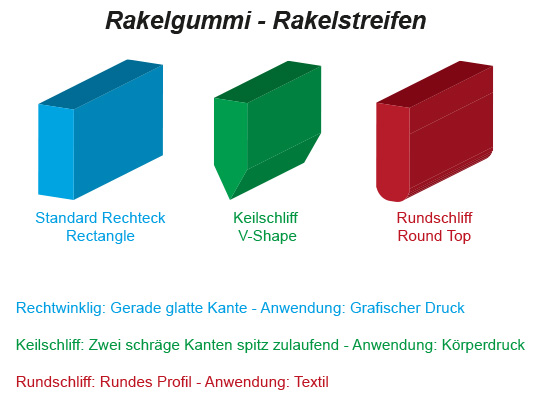 Rakelgummi - Rakelstreifen

Standard Rechteck
Rectangle

Keilschliff
V-Shape

Rundschliff
Round Top

Rechtwinklig: Gerade glatte Kante - Anwendung: Grafischer Druck

Keilschliff: Zwei schräge Kanten spitz zulaufend - Anwendung: Körperdruck

Rundschliff: Rundes Profil - Anwendung: Textil